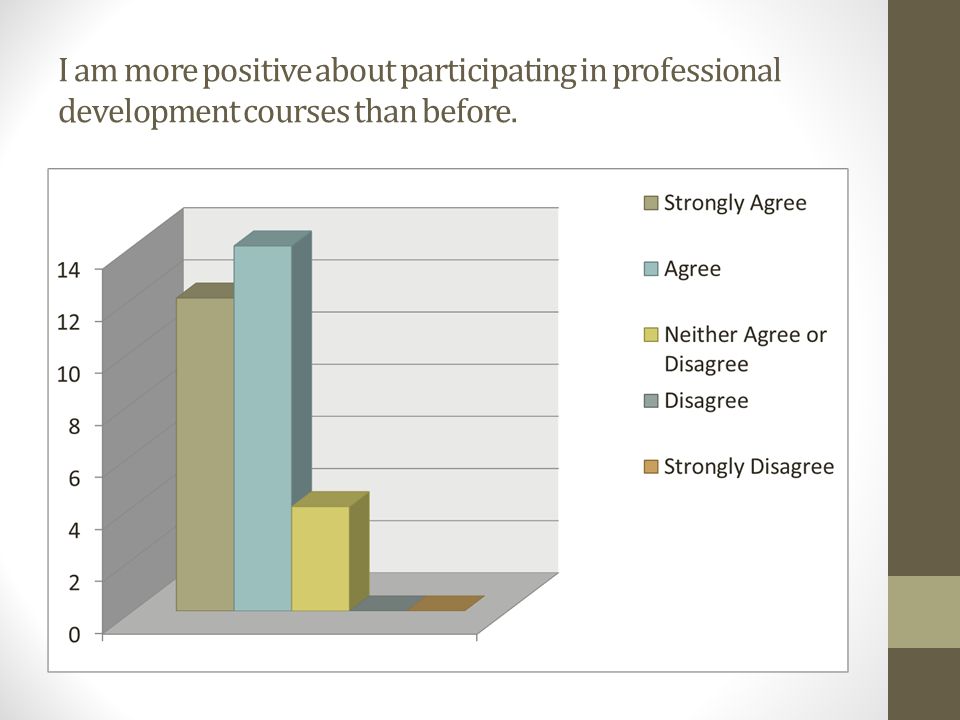 I am more positive about participating in professional development courses than before.

14
12
10
8
6
4
2
0

Strongly Agree
Agree
Neither Agree or Disagree
Disagree
Strongly Disagree